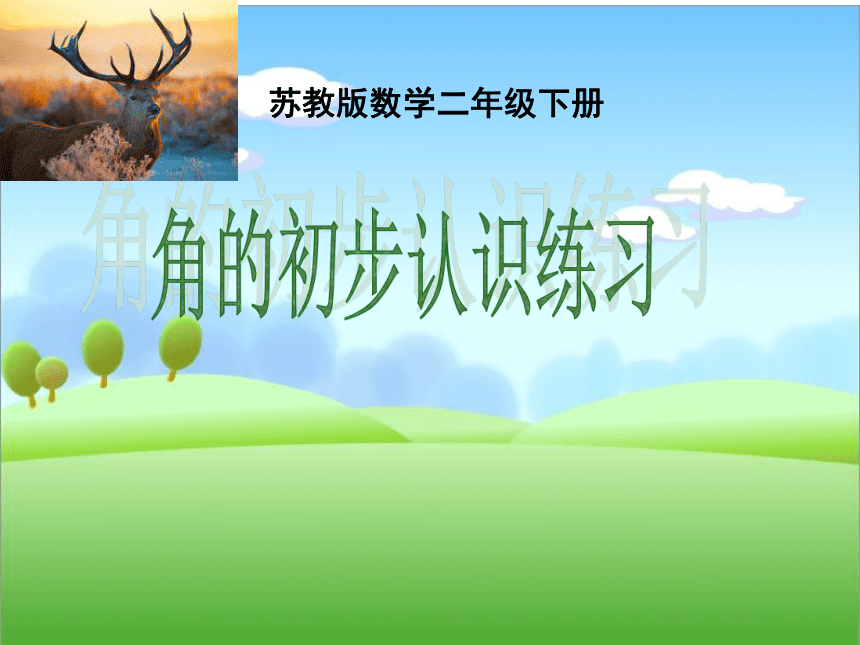 苏教版数学二年级下册

角的初步认识练习